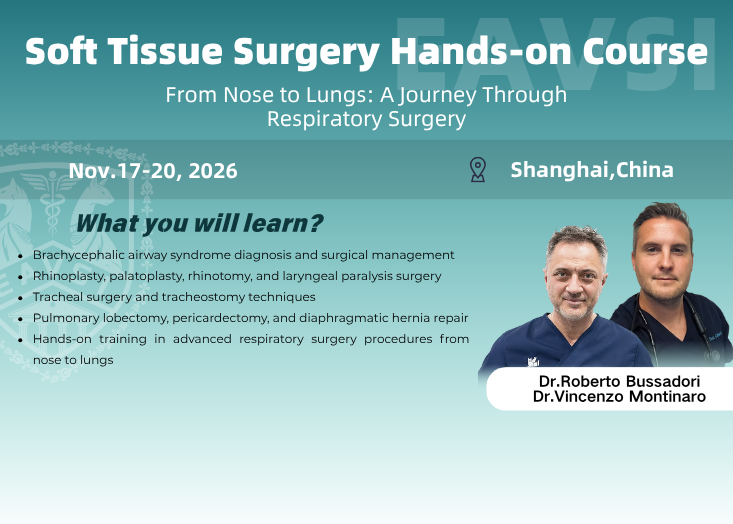 EAVSI

Soft Tissue Surgery Hands-on Course

From Nose to Lungs: A Journey Through Respiratory Surgery

Nov.17-20, 2026

Shanghai,China

What you will learn?

- Brachycephalic airway syndrome diagnosis and surgical management
- Rhinoplasty, palatoplasty, rhinotomy, and laryngeal paralysis surgery
- Tracheal surgery and tracheostomy techniques
- Pulmonary lobectomy, pericardectomy, and diaphragmatic hernia repair
- Hands-on training in advanced respiratory surgery procedures from nose to lungs

Dr.Roberto Bussadori
Dr.Vincenzo Montinaro